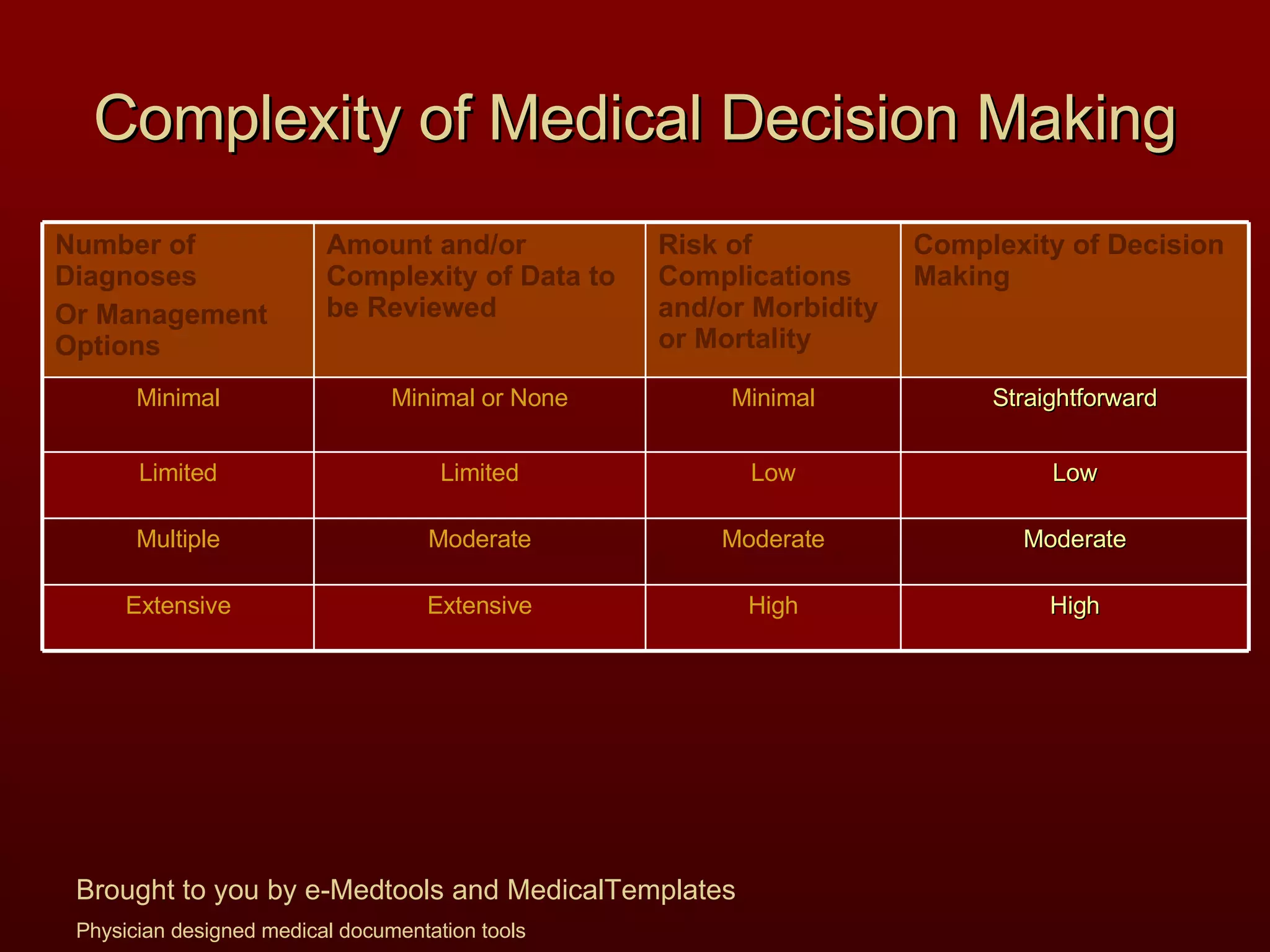 Complexity of Medical Decision Making

| Number of Diagnoses Or Management Options | Amount and/or Complexity of Data to be Reviewed | Risk of Complications and/or Morbidity or Mortality | Complexity of Decision Making |
|---|---|---|---|
| Minimal | Minimal or None | Minimal | Straightforward |
| Limited | Limited | Low | Low |
| Multiple | Moderate | Moderate | Moderate |
| Extensive | Extensive | High | High |

Brought to you by e-Medtools and MedicalTemplates

Physician designed medical documentation tools